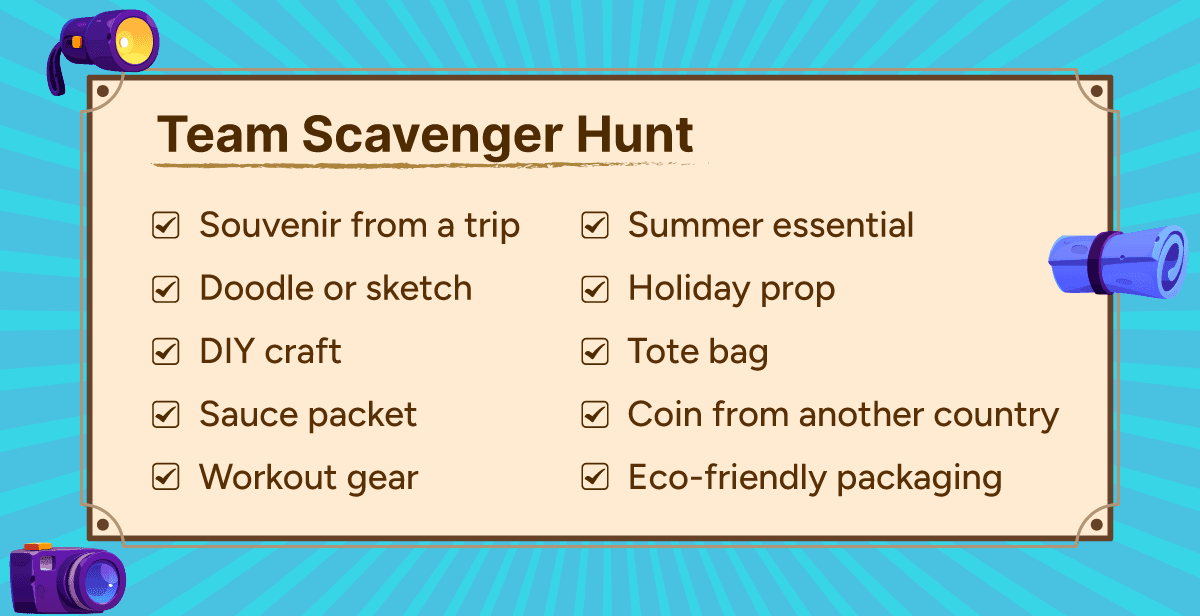 Team Scavenger Hunt

☑ Souvenir from a trip
☑ Doodle or sketch
☑ DIY craft
☑ Sauce packet
☑ Workout gear

☑ Summer essential
☑ Holiday prop
☑ Tote bag
☑ Coin from another country
☑ Eco-friendly packaging